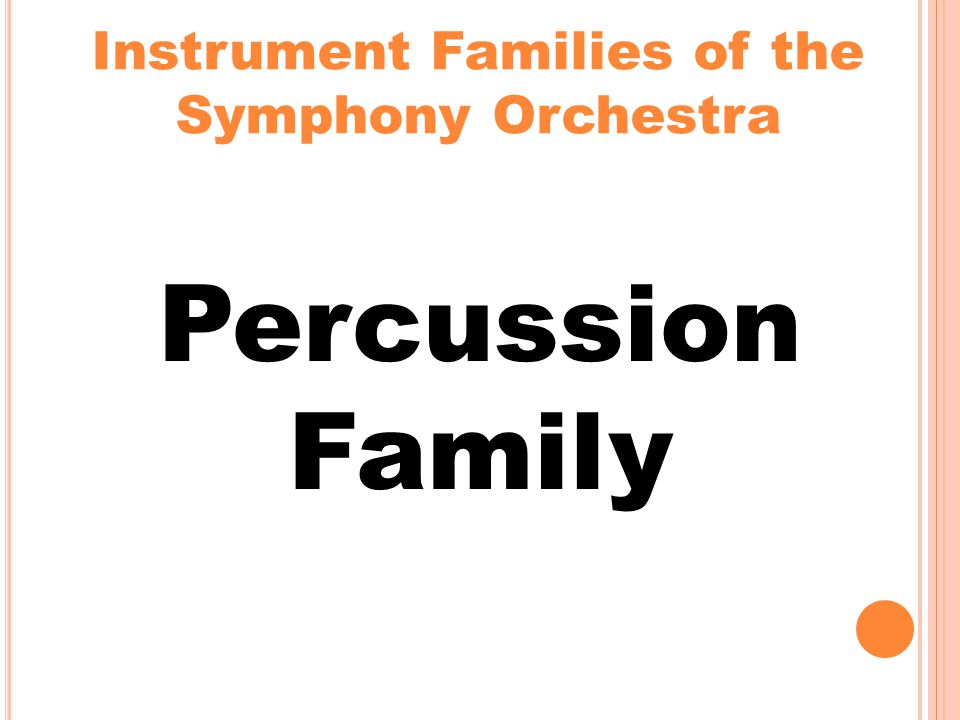 Instrument Families of the Symphony Orchestra

Percussion Family